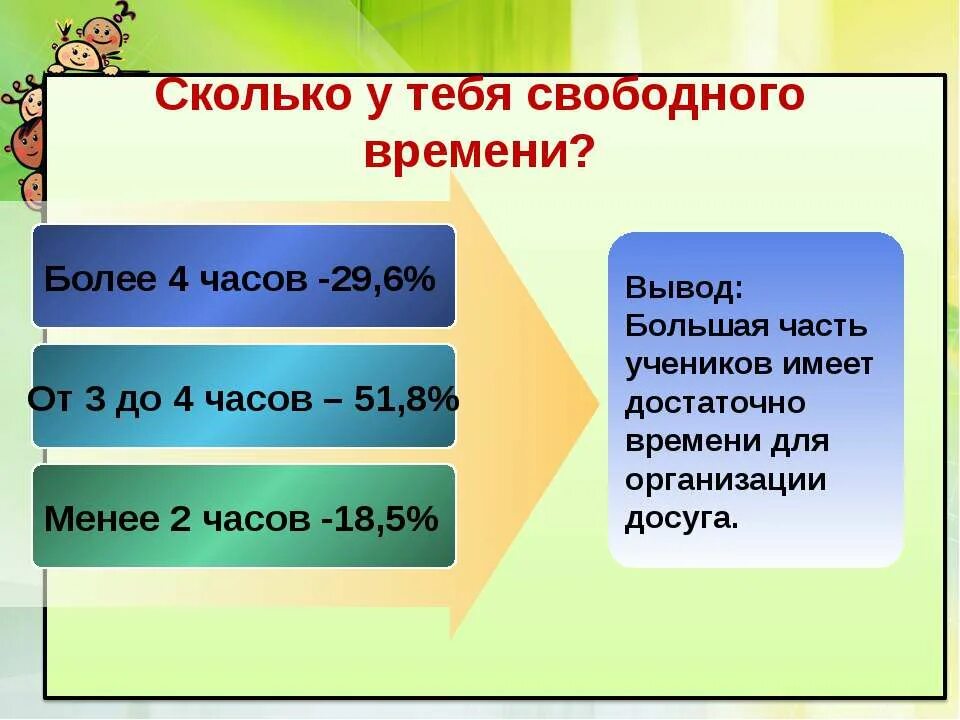 Сколько у тебя свободного времени?

Более 4 часов -29,6%

От 3 до 4 часов – 51,8%

Менее 2 часов -18,5%

Вывод:
Большая часть учеников имеет достаточно времени для организации досуга.